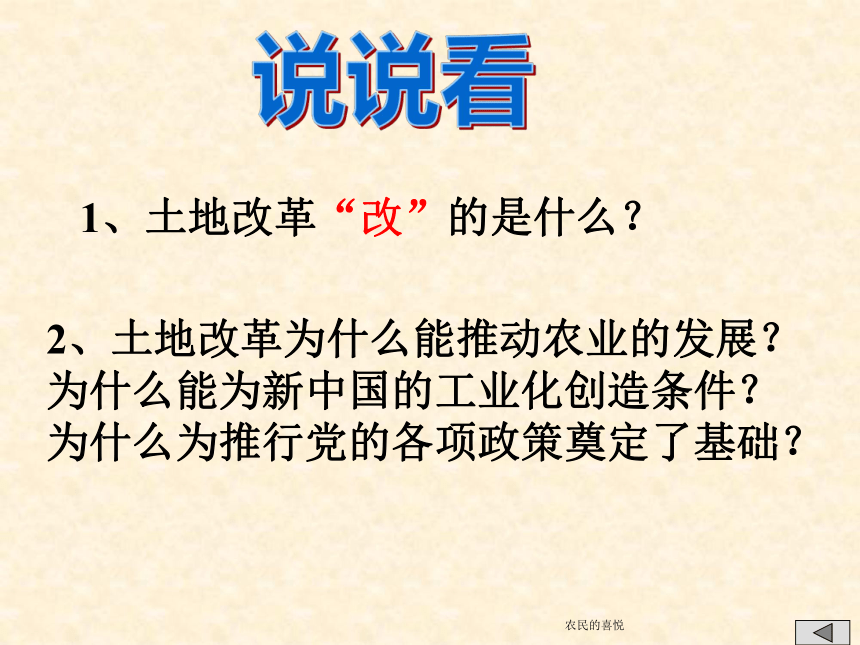 说说看

1、土地改革“改”的是什么？

2、土地改革为什么能推动农业的发展？为什么能为新中国的工业化创造条件？为什么为推行党的各项政策奠定了基础？

农民的喜悦